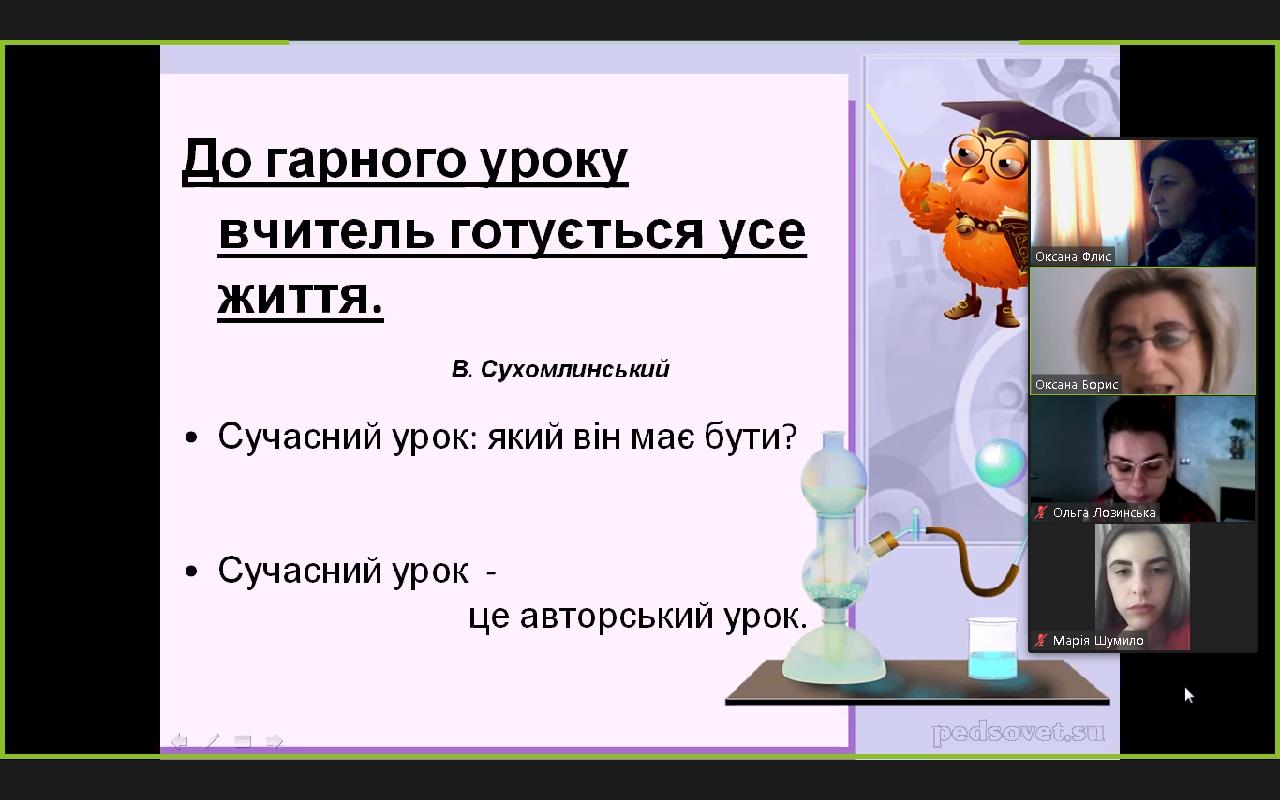 До гарного уроку вчитель готується усе життя.

В. Сухомлинський

• Сучасний урок: який він має бути?

• Сучасний урок - це авторський урок.

pedsovet.su

Оксана Флис

Оксана Борис

Ольга Лозинська

Марія Шумило